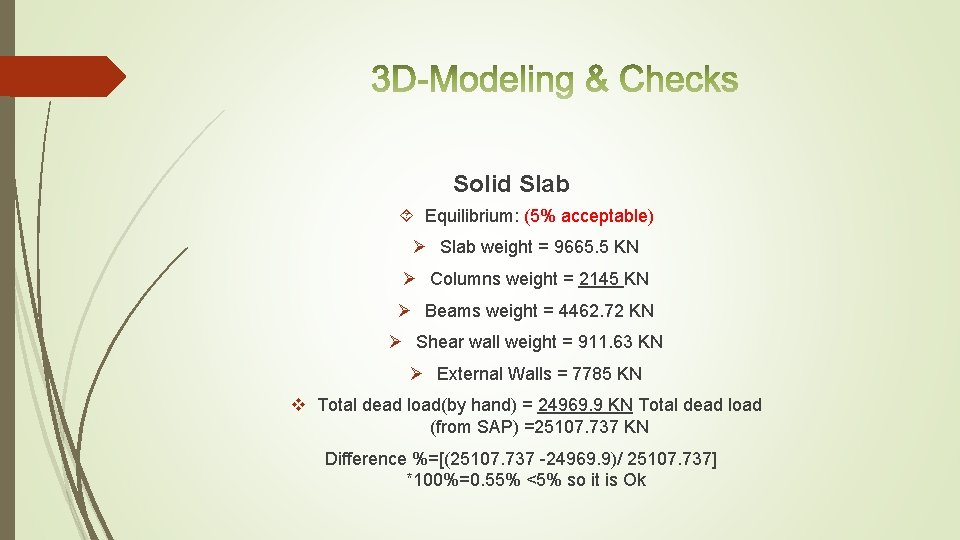 3D-Modeling & Checks

Solid Slab

Equilibrium: (5% acceptable)

Slab weight = 9665.5 KN

Columns weight = 2145 KN

Beams weight = 4462.72 KN

Shear wall weight = 911.63 KN

External Walls = 7785 KN

Total dead load(by hand) = 24969.9 KN Total dead load (from SAP) =25107.737 KN

Difference %=[(25107.737 -24969.9)/ 25107.737] *100%=0.55% <5% so it is Ok